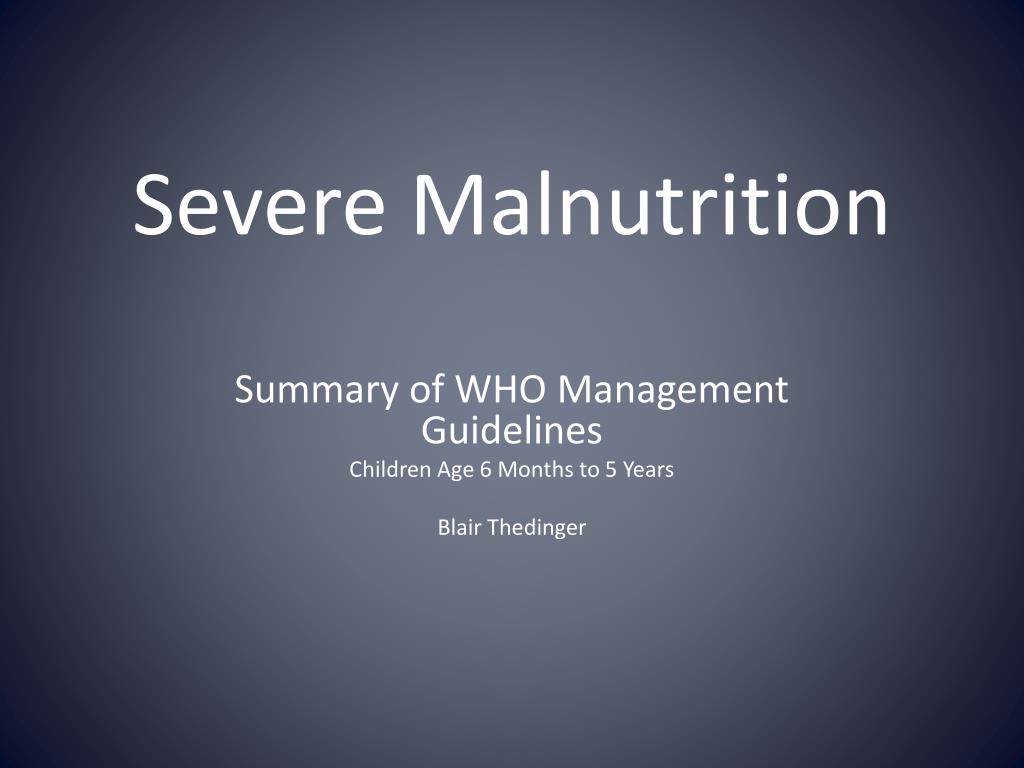 Severe Malnutrition

Summary of WHO Management Guidelines

Children Age 6 Months to 5 Years

Blair Thedinger